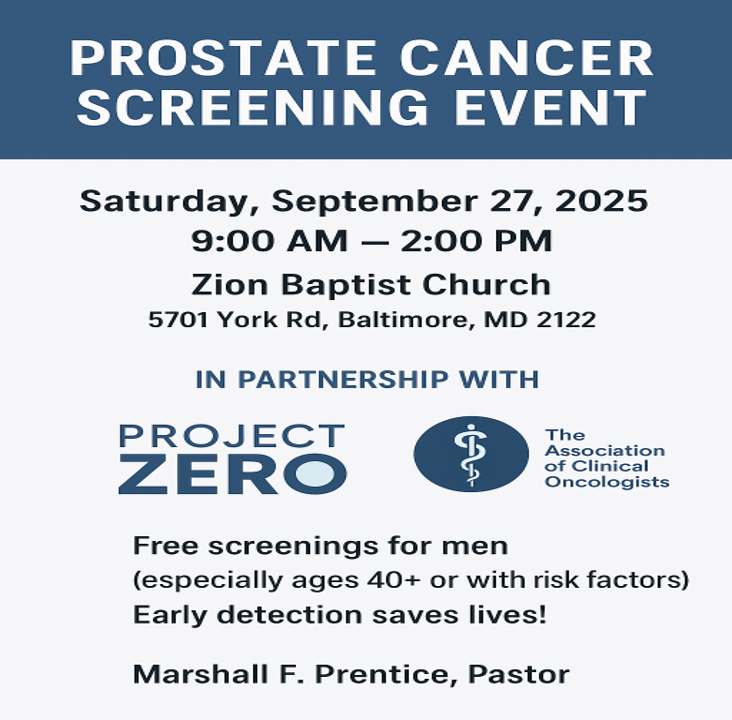 PROSTATE CANCER SCREENING EVENT

Saturday, September 27, 2025
9:00 AM — 2:00 PM
Zion Baptist Church
5701 York Rd, Baltimore, MD 2122

IN PARTNERSHIP WITH

PROJECT ZERO

The Association of Clinical Oncologists

Free screenings for men (especially ages 40+ or with risk factors)
Early detection saves lives!

Marshall F. Prentice, Pastor